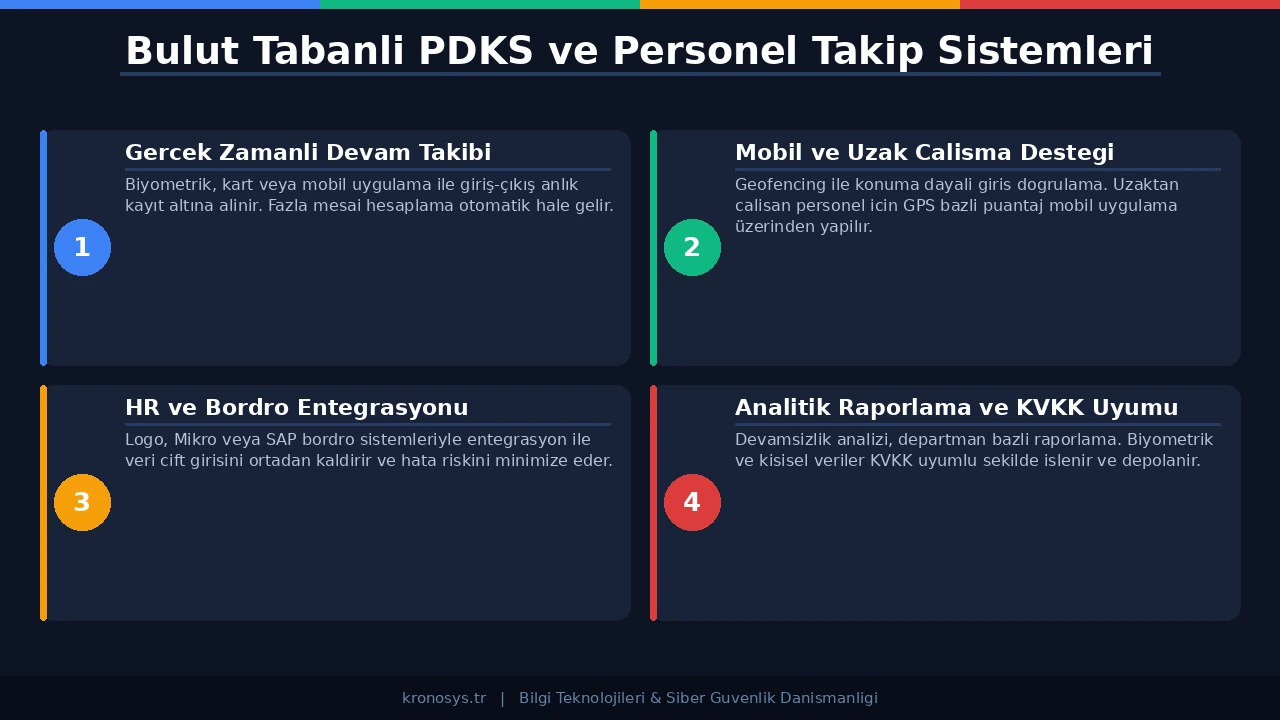 Bulut Tabanli PDKS ve Personel Takip Sistemleri

1

Gercek Zamanli Devam Takibi

Biyometrik, kart veya mobil uygulama ile giriş-çıkış anlık kayıt altına alinir. Fazla mesai hesaplama otomatik hale gelir.

2

Mobil ve Uzak Calisma Destegi

Geofencing ile konuma dayali giris dogrulama. Uzaktan calisan personel icin GPS bazli puantaj mobil uygulama üzerinden yapilır.

3

HR ve Bordro Entegrasyonu

Logo, Mikro veya SAP bordro sistemleriyle entegrasyon ile veri cift girisini ortadan kaldirir ve hata riskini minimize eder.

4

Analitik Raporlama ve KVKK Uyumu

Devamsizlik analizi, departman bazli raporlama. Biyometrik ve kisisel veriler KVKK uyumlu sekilde islenir ve depolanir.

kronosys.tr | Bilgi Teknolojileri & Siber Guvenlik Danismanligi